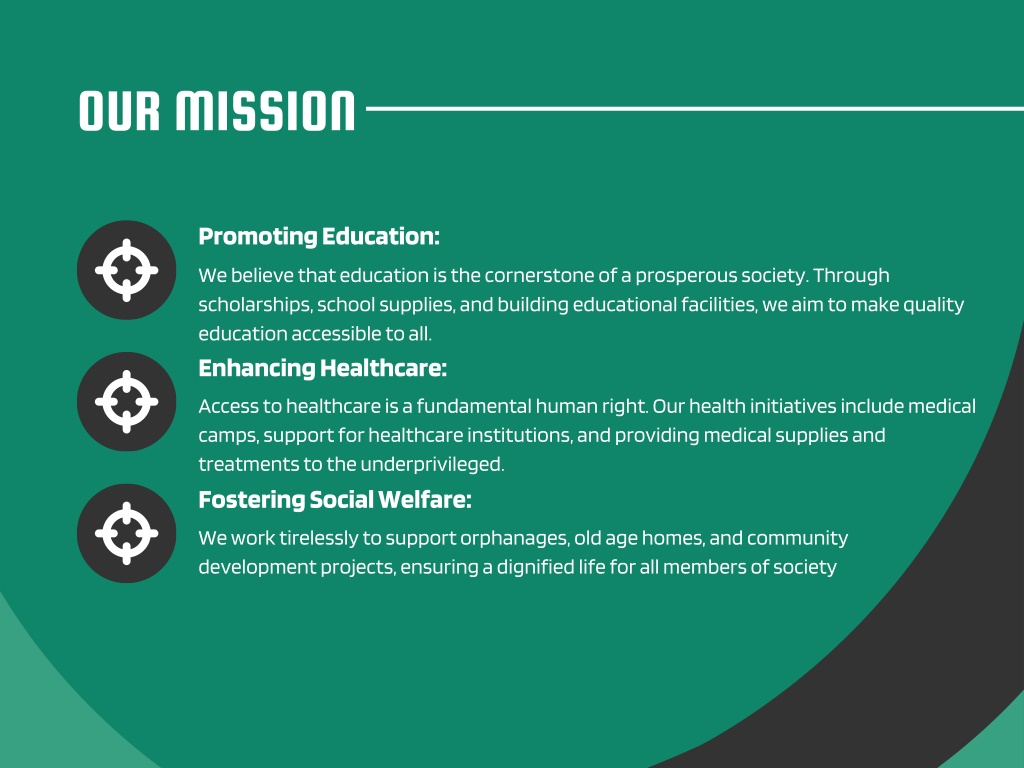 OUR MISSION

Promoting Education:

We believe that education is the cornerstone of a prosperous society. Through scholarships, school supplies, and building educational facilities, we aim to make quality education accessible to all.

Enhancing Healthcare:

Access to healthcare is a fundamental human right. Our health initiatives include medical camps, support for healthcare institutions, and providing medical supplies and treatments to the underprivileged.

Fostering Social Welfare:

We work tirelessly to support orphanages, old age homes, and community development projects, ensuring a dignified life for all members of society